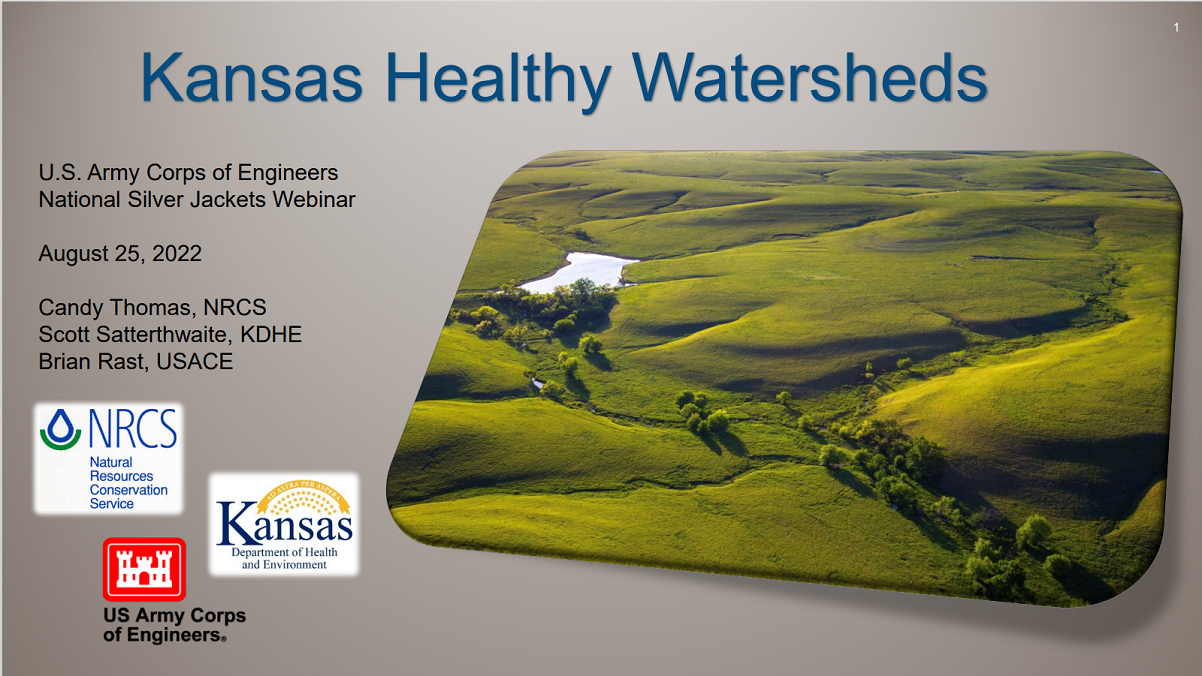 1

Kansas Healthy Watersheds

U.S. Army Corps of Engineers
National Silver Jackets Webinar

August 25, 2022

Candy Thomas, NRCS
Scott Satterthwaite, KDHE
Brian Rast, USACE

NRCS
Natural Resources Conservation Service

AD ASTRA PER ASPERA
Kansas
Department of Health and Environment

US Army Corps of Engineers®